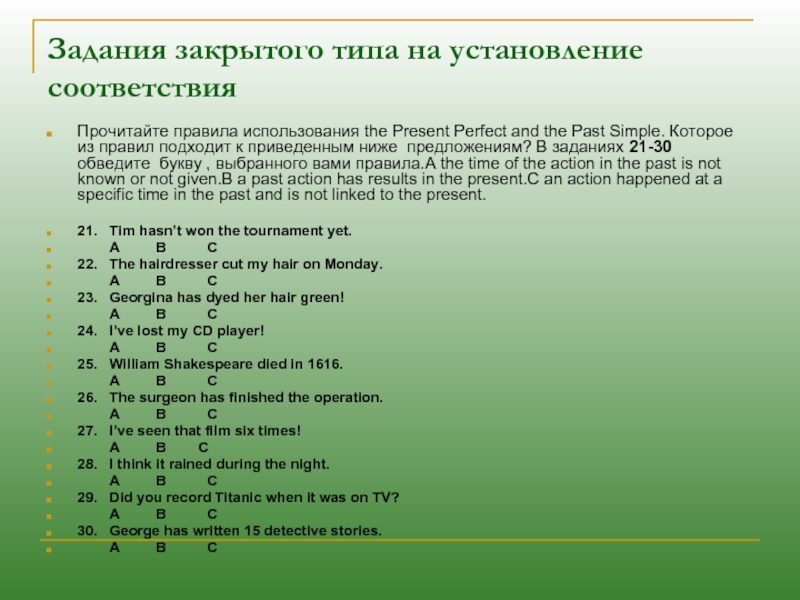 Задания закрытого типа на установление соответствия

Прочитайте правила использования the Present Perfect and the Past Simple. Которое из правил подходит к приведенным ниже предложениям? В заданиях 21-30 обведите букву , выбранного вами правила.A the time of the action in the past is not known or not given.B a past action has results in the present.C an action happened at a specific time in the past and is not linked to the present.

21. Tim hasn't won the tournament yet.
A B C
22. The hairdresser cut my hair on Monday.
A B C
23. Georgina has dyed her hair green!
A B C
24. I've lost my CD player!
A B C
25. William Shakespeare died in 1616.
A B C
26. The surgeon has finished the operation.
A B C
27. I've seen that film six times!
A B C
28. I think it rained during the night.
A B C
29. Did you record Titanic when it was on TV?
A B C
30. George has written 15 detective stories.
A B C